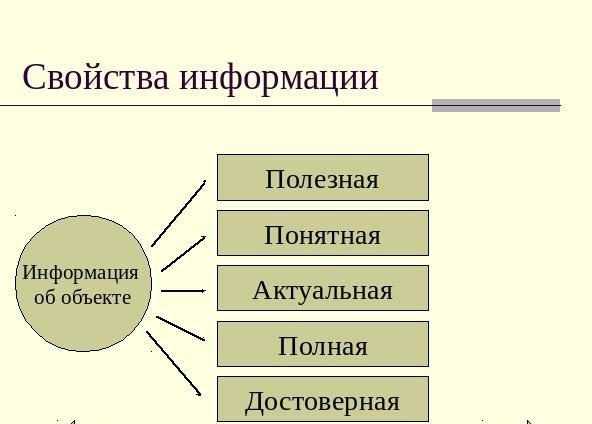 Свойства информации

Информация об объекте

Полезная

Понятная

Актуальная

Полная

Достоверная